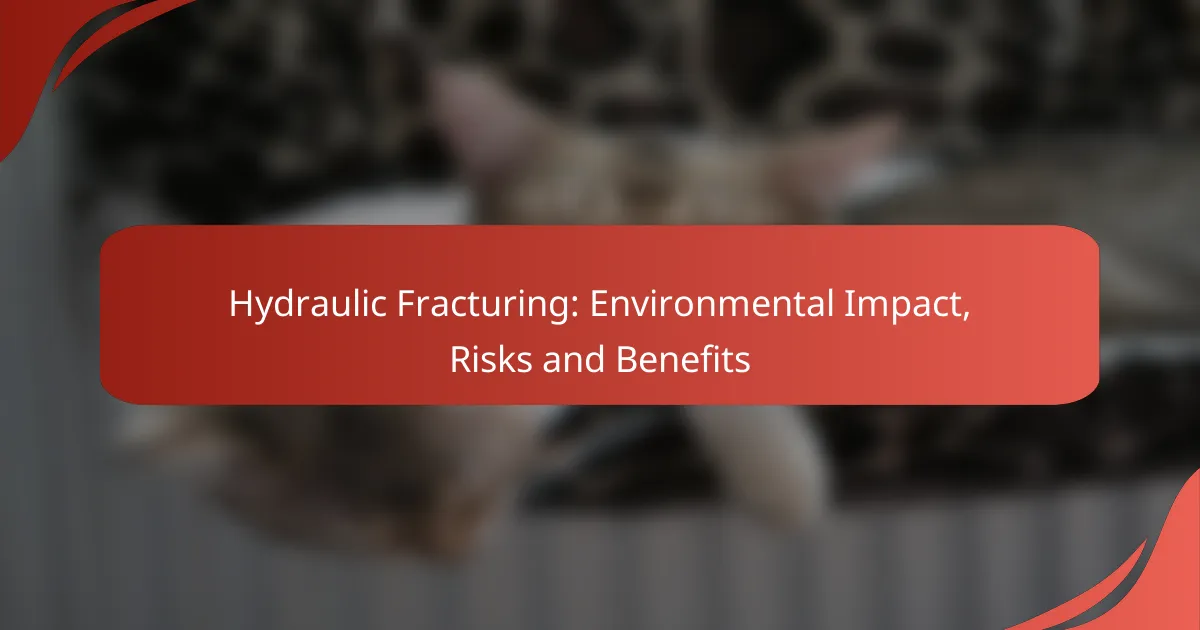 Hydraulic Fracturing: Environmental Impact, Risks and Benefits